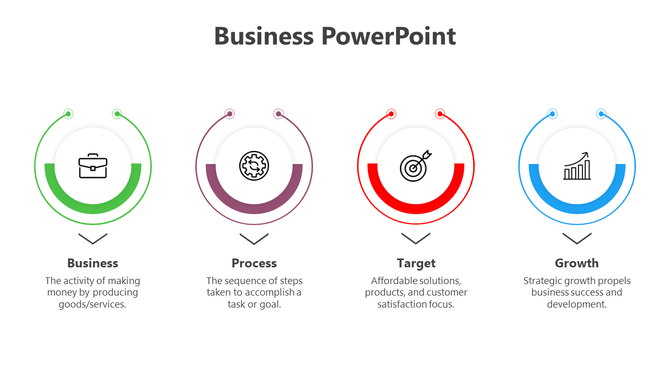 Business PowerPoint

Business
The activity of making money by producing goods/services.

Process
The sequence of steps taken to accomplish a task or goal.

Target
Affordable solutions, products, and customer satisfaction focus.

Growth
Strategic growth propels business success and development.